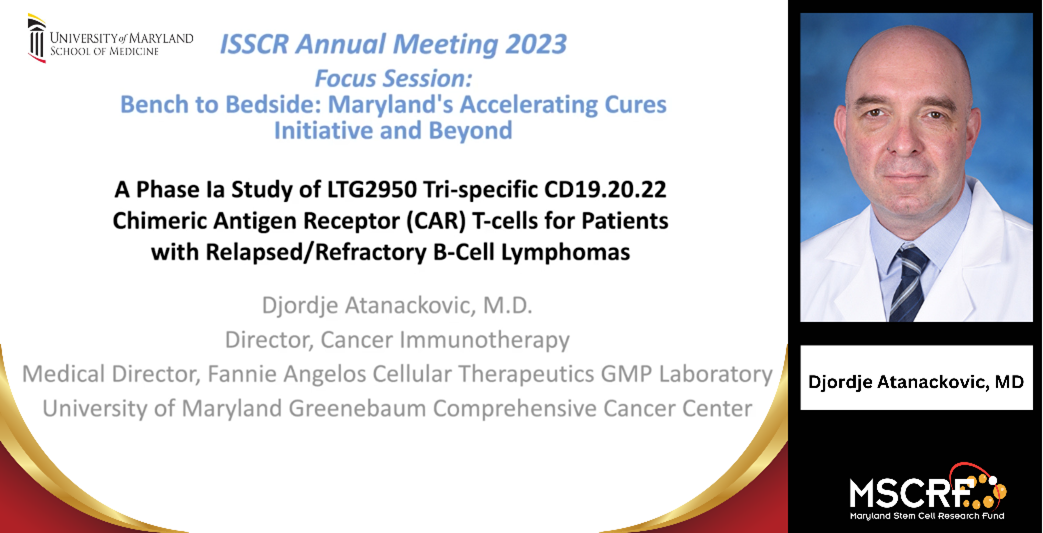 UNIVERSITY of MARYLAND
SCHOOL OF MEDICINE

ISSCR Annual Meeting 2023
Focus Session:
Bench to Bedside: Maryland's Accelerating Cures Initiative and Beyond

A Phase Ia Study of LTG2950 Tri-specific CD19.20.22 Chimeric Antigen Receptor (CAR) T-cells for Patients with Relapsed/Refractory B-Cell Lymphomas

Djordje Atanackovic, M.D.
Director, Cancer Immunotherapy
Medical Director, Fannie Angelos Cellular Therapeutics GMP Laboratory
University of Maryland Greenebaum Comprehensive Cancer Center

Djordje Atanackovic, MD

MSCRF
Maryland Stem Cell Research Fund